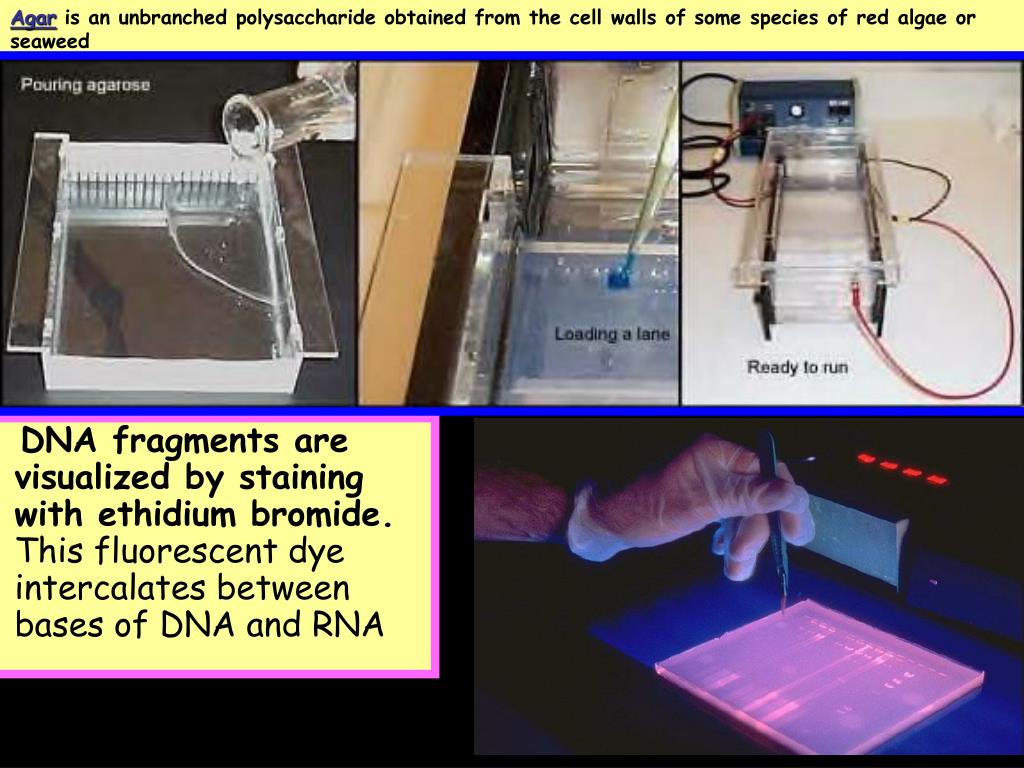 Agar is an unbranched polysaccharide obtained from the cell walls of some species of red algae or seaweed

Pouring agarose

Loading a lane

Ready to run

DNA fragments are visualized by staining with ethidium bromide. This fluorescent dye intercalates between bases of DNA and RNA